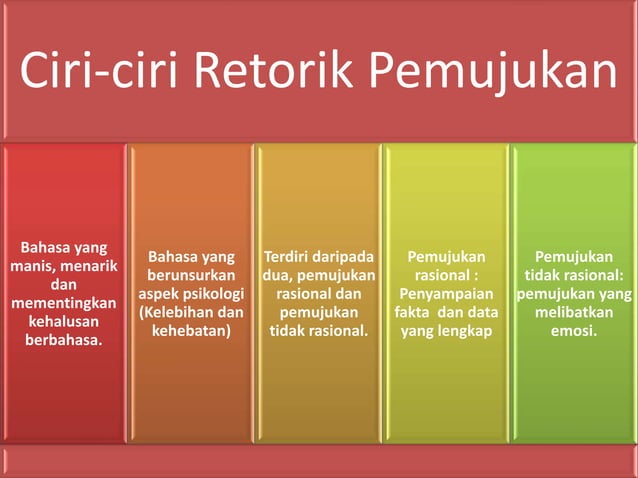 Ciri-ciri Retorik Pemujukan

Bahasa yang manis, menarik dan mementingkan kehalusan berbahasa.

Bahasa yang berunsurkan aspek psikologi (Kelebihan dan kehebatan)

Terdiri daripada dua, pemujukan rasional dan pemujukan tidak rasional.

Pemujukan rasional : Penyampaian fakta dan data yang lengkap

Pemujukan tidak rasional: pemujukan yang melibatkan emosi.